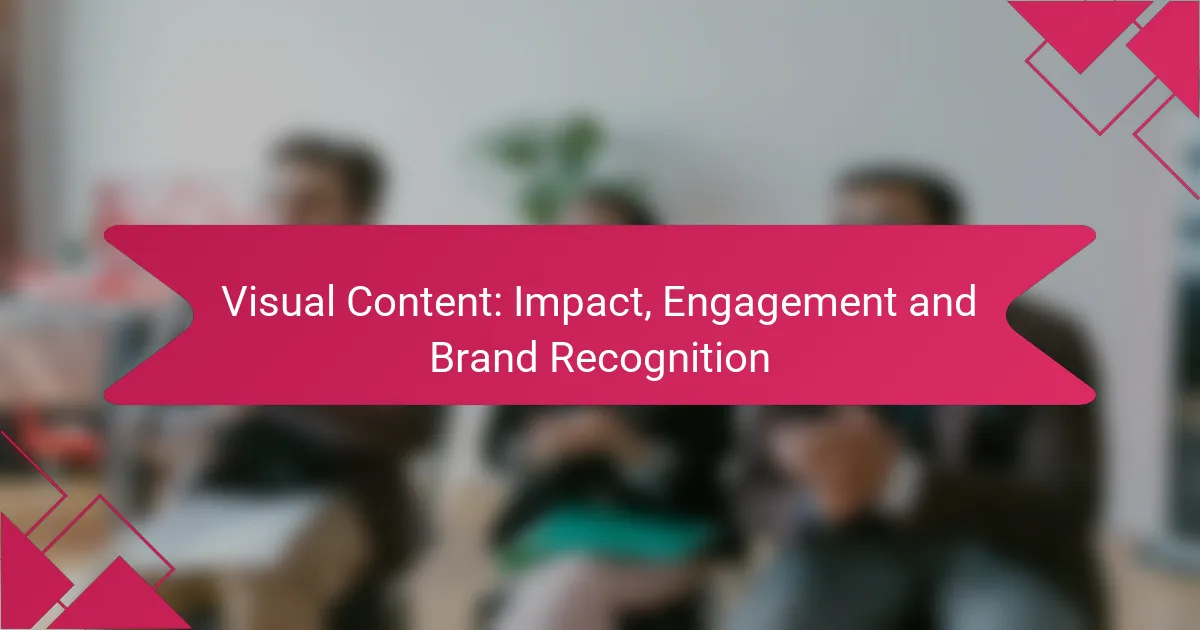 Visual Content: Impact, Engagement and Brand Recognition